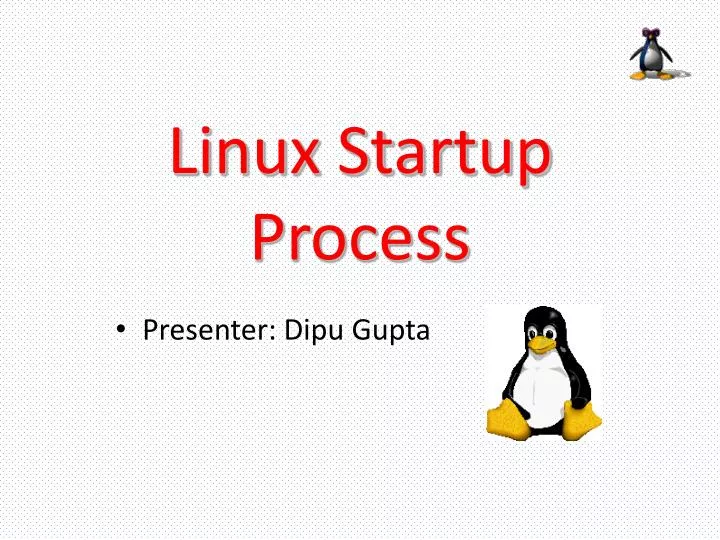 Linux Startup Process

• Presenter: Dipu Gupta